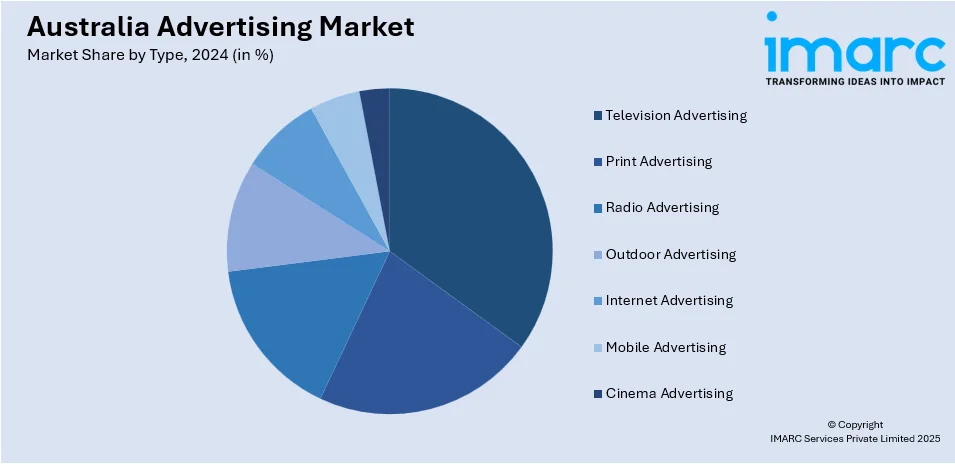 Australia Advertising Market
Market Share by Type, 2024 (in %)

imarc
TRANSFORMING IDEAS INTO IMPACT

Television Advertising
Print Advertising
Radio Advertising
Outdoor Advertising
Internet Advertising
Mobile Advertising
Cinema Advertising

© Copyright
IMARC Services Private Limited 2025